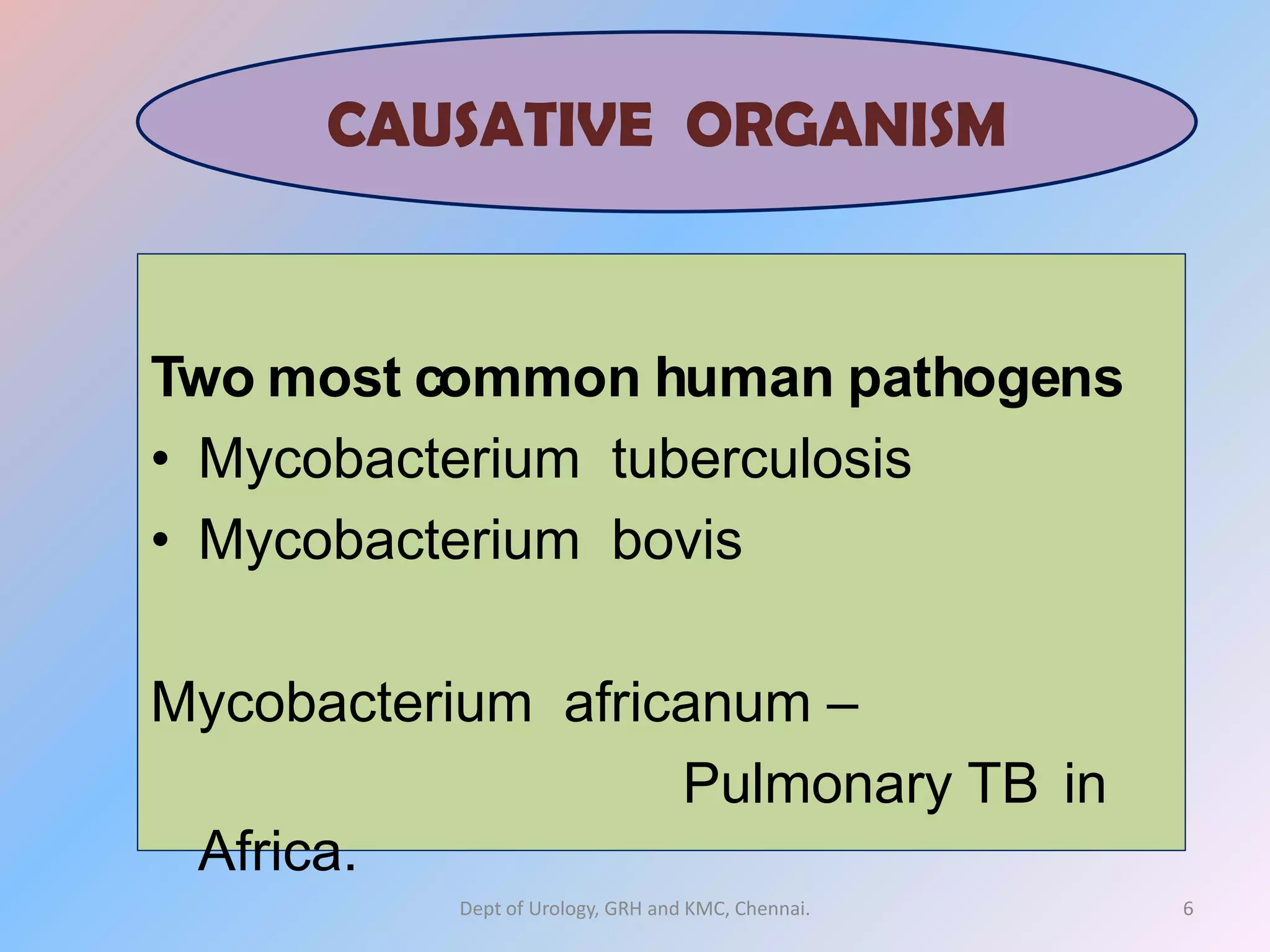 CAUSATIVE ORGANISM

Two most common human pathogens
• Mycobacterium tuberculosis
• Mycobacterium bovis

Mycobacterium africanum – Pulmonary TB in Africa.

Dept of Urology, GRH and KMC, Chennai.

6